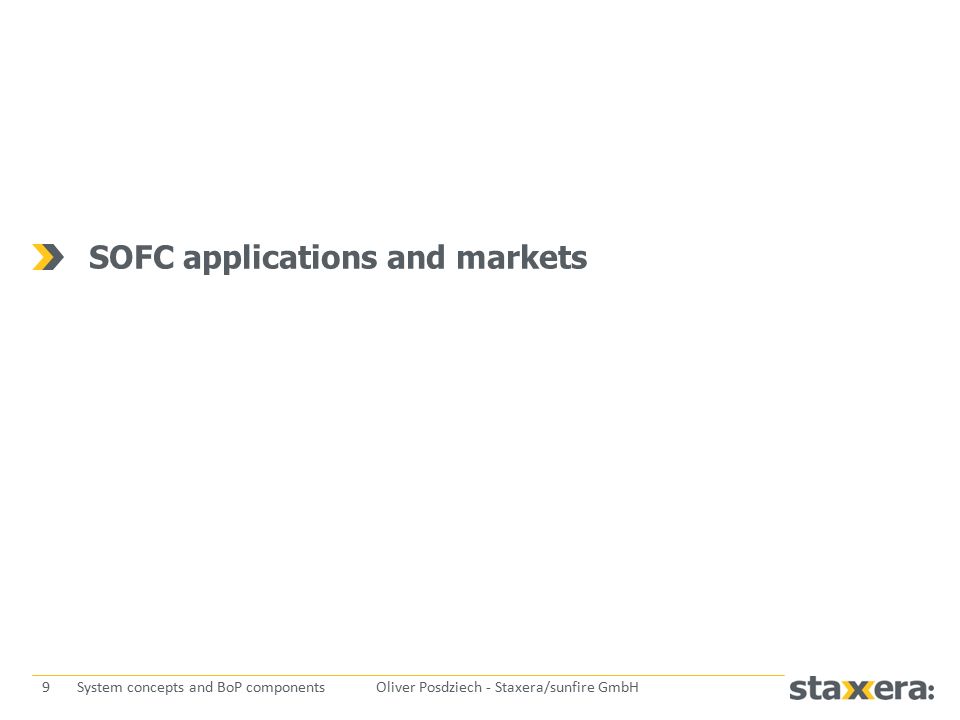 SOFC applications and markets

9 System concepts and BoP components Oliver Posdziech - Staxera/sunfire GmbH

staxera: